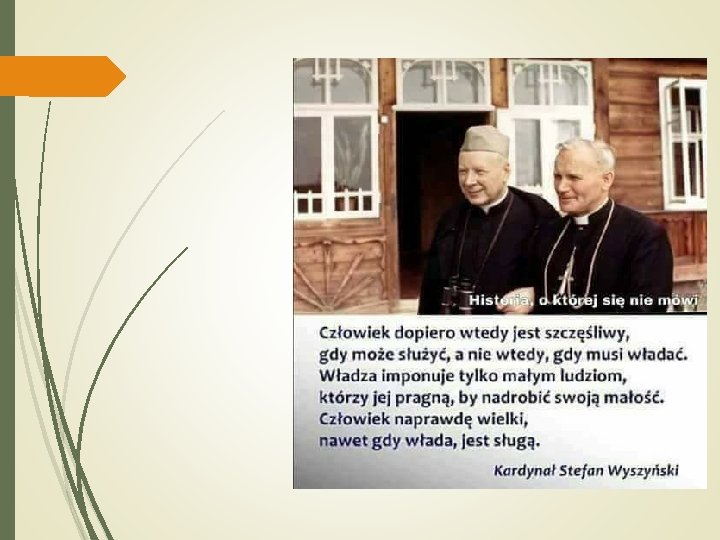 Historia, o której się nie mówi

Człowiek dopiero wtedy jest szczęśliwy, gdy może służyć, a nie wtedy, gdy musi władać. Władza imponuje tylko małym ludziom, którzy jej pragną, by nadrobić swoją małość. Człowiek naprawdę wielki, nawet gdy włada, jest sługą.

Kardynał Stefan Wyszyński